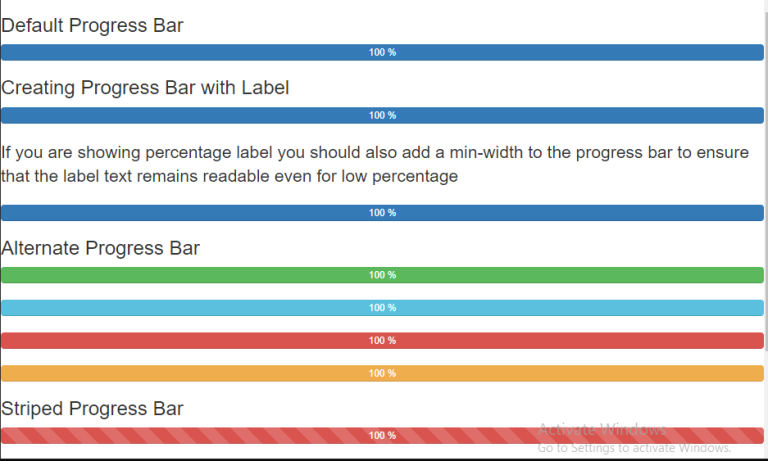 Default Progress Bar

100 %

Creating Progress Bar with Label

100 %

If you are showing percentage label you should also add a min-width to the progress bar to ensure that the label text remains readable even for low percentage

100 %

Alternate Progress Bar

100 %

100 %

100 %

100 %

Striped Progress Bar

100 %

Activate Windows
Go to Settings to activate Windows.